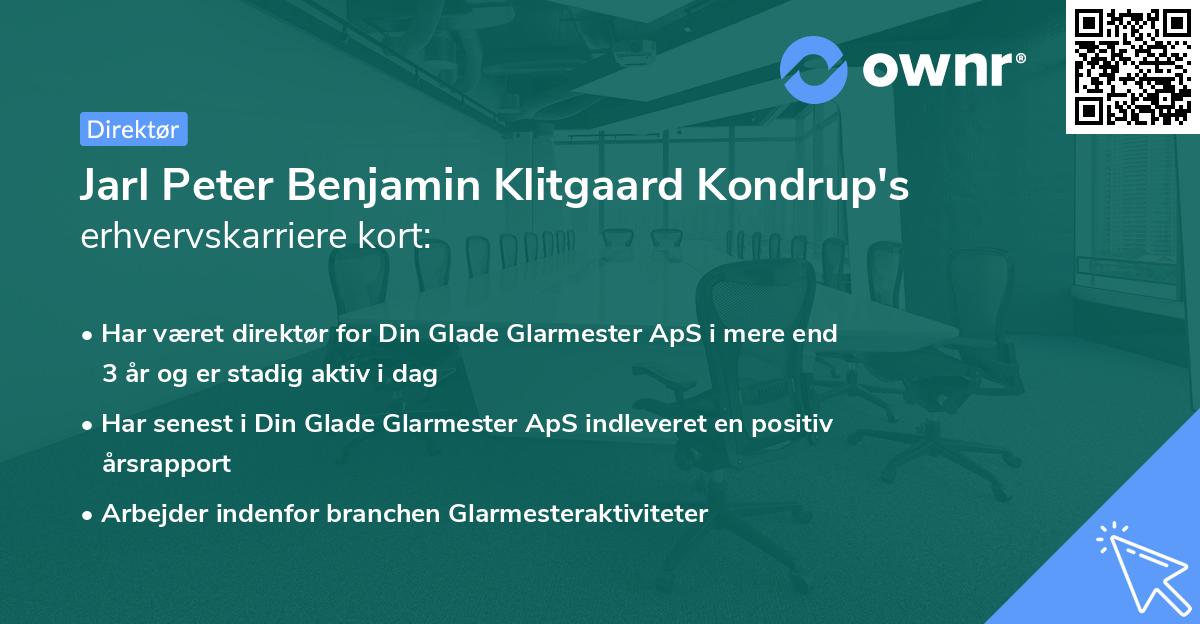 ownr®

Direktør

Jarl Peter Benjamin Klitgaard Kondrup's erhvervskarriere kort:

• Har været direktør for Din Glade Glarmester ApS i mere end 3 år og er stadig aktiv i dag

• Har senest i Din Glade Glarmester ApS indleveret en positiv årsrapport

• Arbejder indenfor branchen Glarmesteraktiviteter